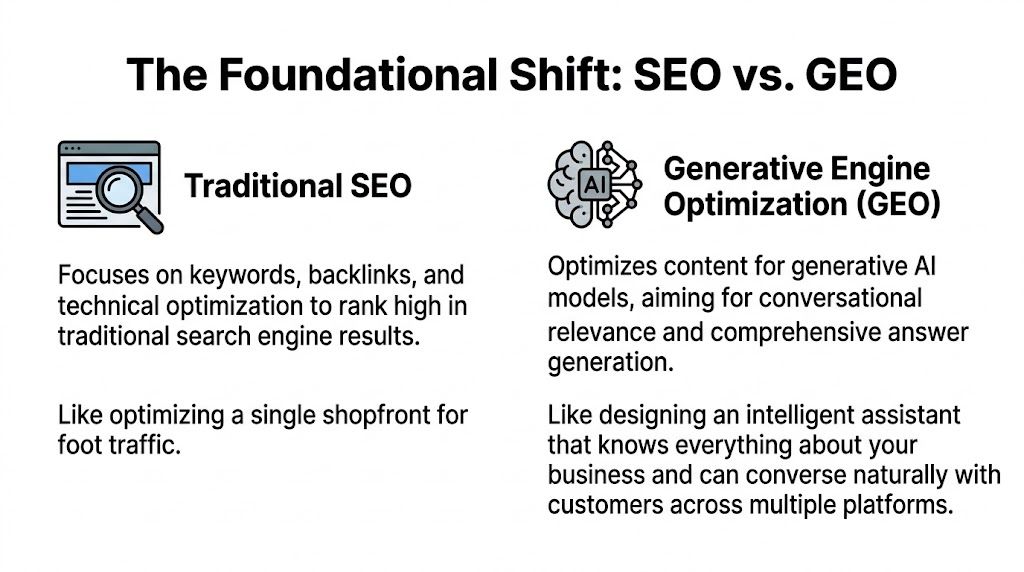 The Foundational Shift: SEO vs. GEO

Traditional SEO

Focuses on keywords, backlinks, and technical optimization to rank high in traditional search engine results.

Like optimizing a single shopfront for foot traffic.

AI

Generative Engine Optimization (GEO)

Optimizes content for generative AI models, aiming for conversational relevance and comprehensive answer generation.

Like designing an intelligent assistant that knows everything about your business and can converse naturally with customers across multiple platforms.